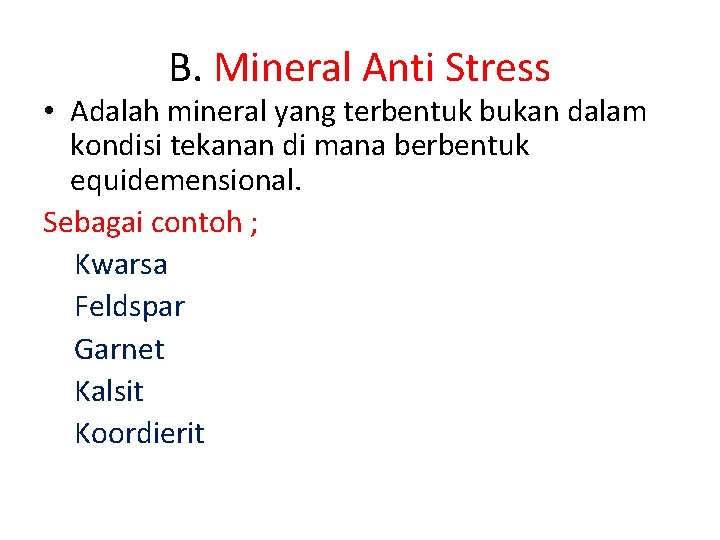 B. Mineral Anti Stress

• Adalah mineral yang terbentuk bukan dalam kondisi tekanan di mana berbentuk equidemensional.

Sebagai contoh ;

Kwarsa

Feldspar

Garnet

Kalsit

Koordierit